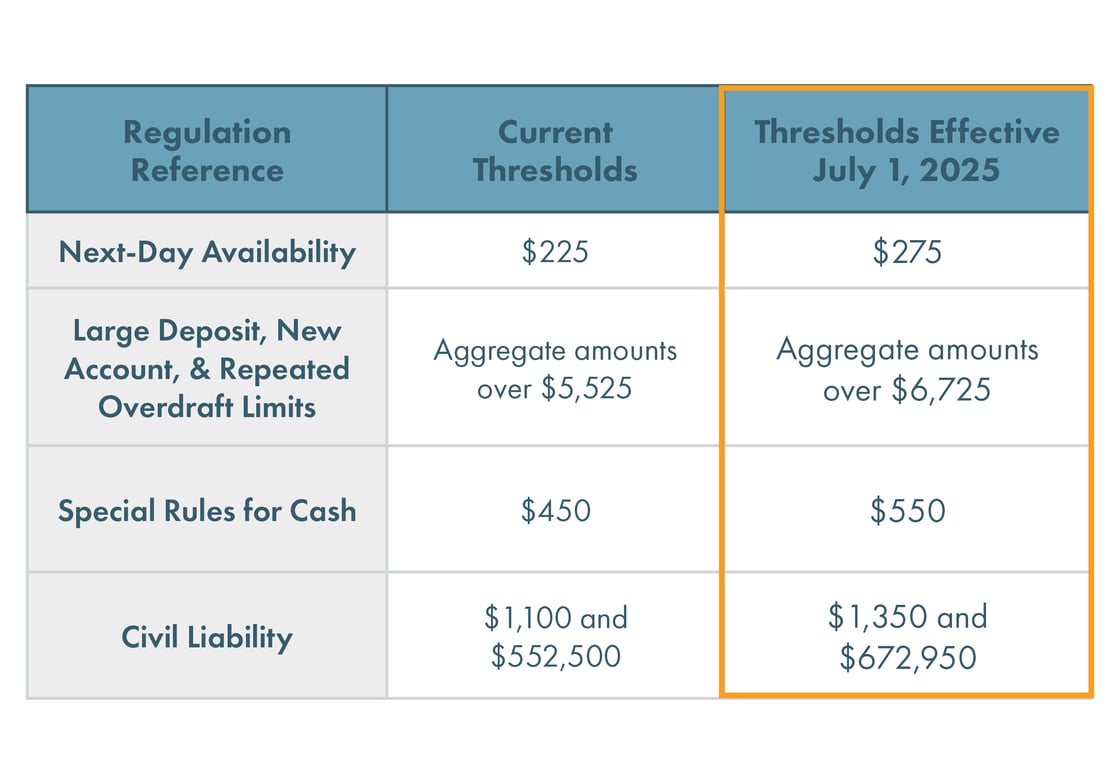 | Regulation Reference | Current Thresholds | Thresholds Effective July 1, 2025 |
|---|---|---|
| Next-Day Availability | \$225 | \$275 |
| Large Deposit, New Account, & Repeated Overdraft Limits | Aggregate amounts over \$5,525 | Aggregate amounts over \$6,725 |
| Special Rules for Cash | \$450 | \$550 |
| Civil Liability | \$1,100 and \$552,500 | \$1,350 and \$672,950 |